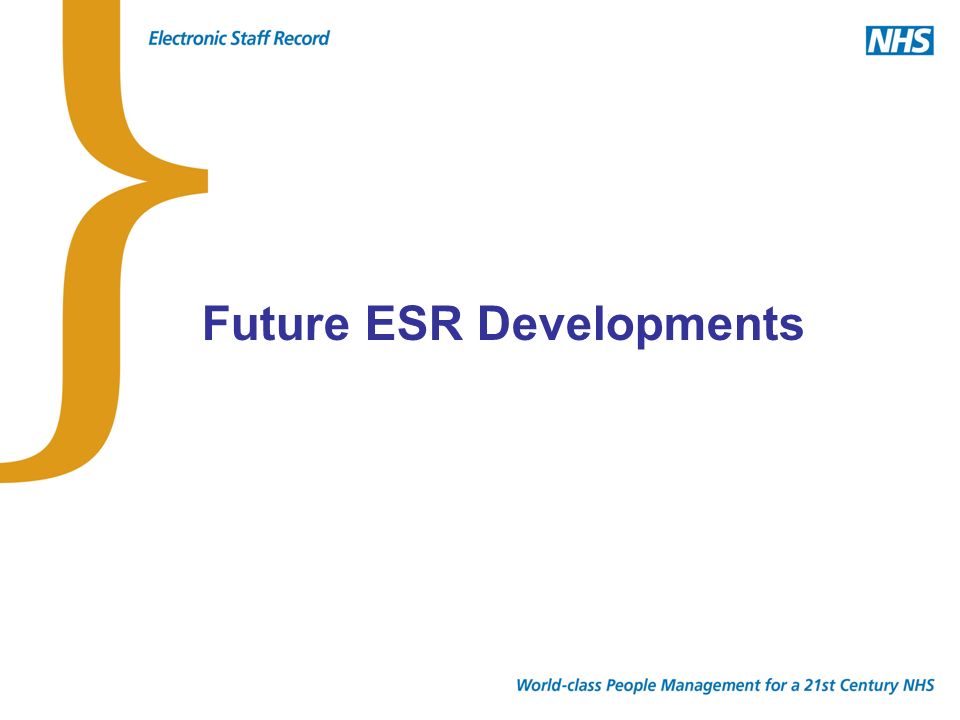 Electronic Staff Record

NHS

Future ESR Developments

World-class People Management for a 21st Century NHS